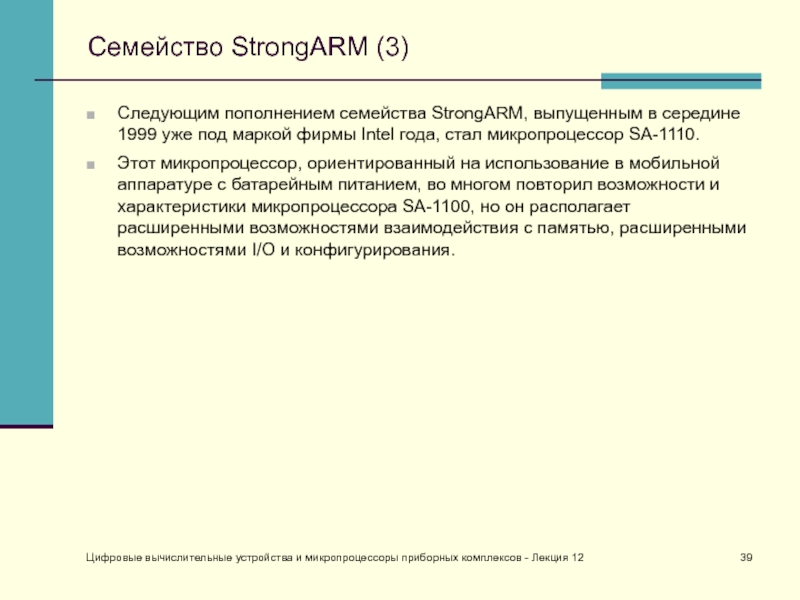 Семейство StrongARM (3)

Следующим пополнением семейства StrongARM, выпущенным в середине 1999 уже под маркой фирмы Intel года, стал микропроцессор SA-1110.

Этот микропроцессор, ориентированный на использование в мобильной аппаратуре с батарейным питанием, во многом повторил возможности и характеристики микропроцессора SA-1100, но он располагает расширенными возможностями взаимодействия с памятью, расширенными возможностями I/O и конфигурирования.

Цифровые вычислительные устройства и микропроцессоры приборных комплексов - Лекция 12

39